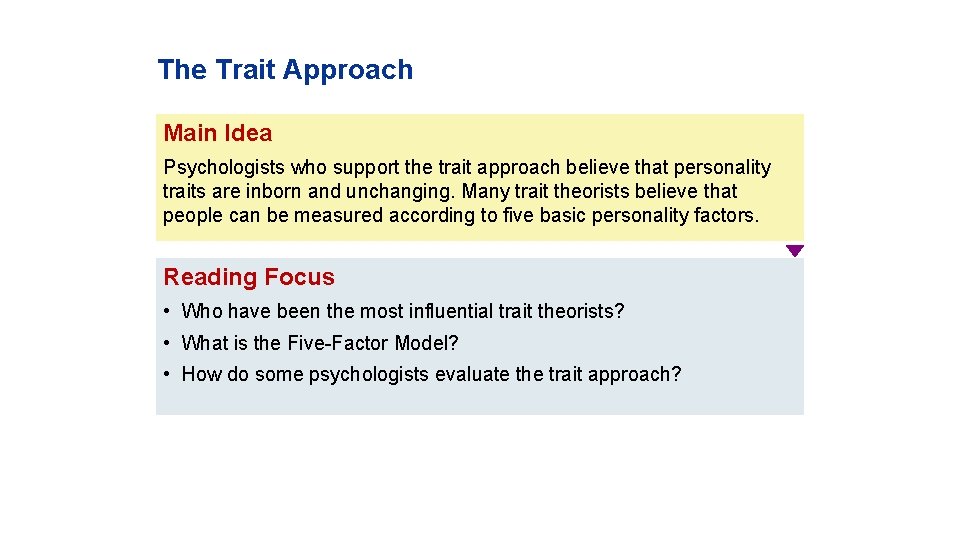 The Trait Approach

Main Idea

Psychologists who support the trait approach believe that personality traits are inborn and unchanging. Many trait theorists believe that people can be measured according to five basic personality factors.

Reading Focus

• Who have been the most influential trait theorists?
• What is the Five-Factor Model?
• How do some psychologists evaluate the trait approach?